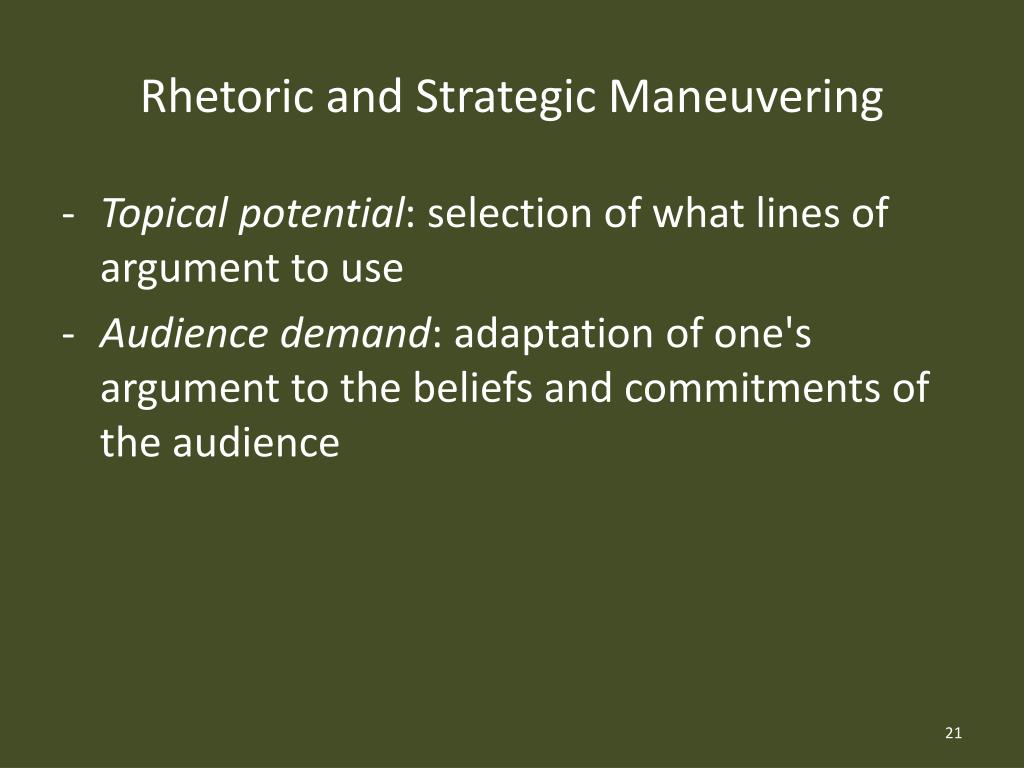 Rhetoric and Strategic Maneuvering

- Topical potential: selection of what lines of argument to use
- Audience demand: adaptation of one's argument to the beliefs and commitments of the audience

21